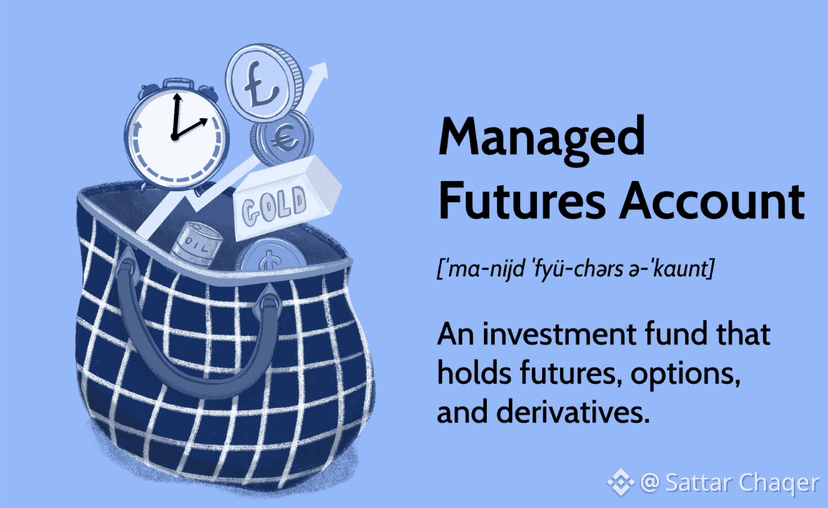 £

€

GOLD

OIL

$

Managed Futures Account

[ˈma-nijd ˈfyü-chərs ə-ˈkaunt]

An investment fund that holds futures, options, and derivatives.

@ Sattar Chaqer